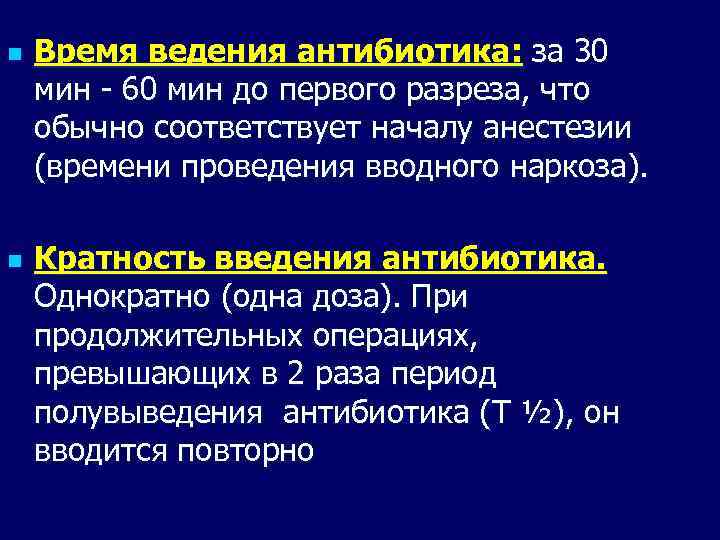 Время ведения антибиотика: за 30 мин - 60 мин до первого разреза, что обычно соответствует началу анестезии (времени проведения вводного наркоза).

Кратность введения антибиотика. Однократно (одна доза). При продолжительных операциях, превышающих в 2 раза период полувыведения антибиотика (Т ½), он вводится повторно